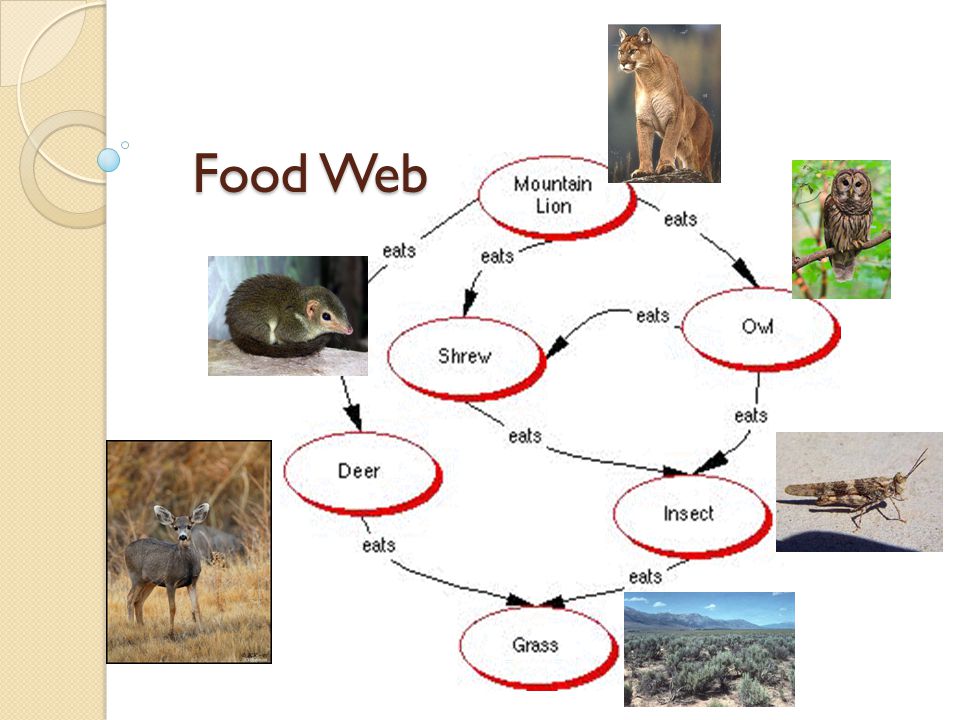 Food Web

Mountain Lion

eats

eats

eats

Owl

eats

Shrew

eats

eats

Deer

Insect

eats

eats

Grass